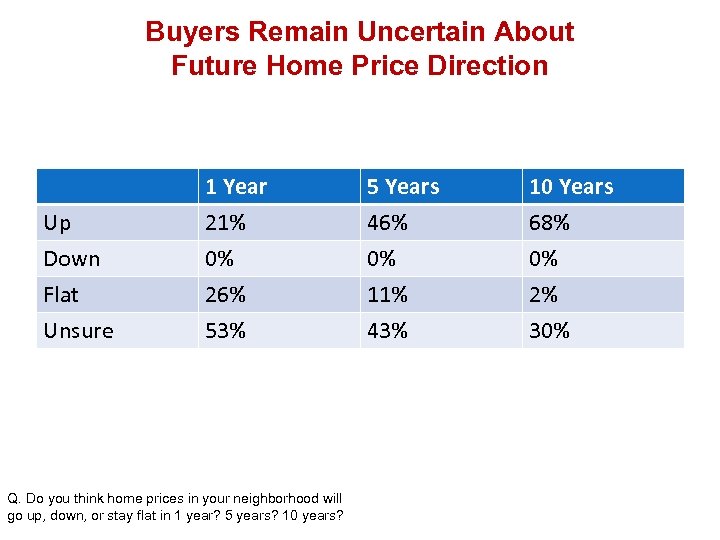 Buyers Remain Uncertain About Future Home Price Direction

|  | 1 Year | 5 Years | 10 Years |
|---|---|---|---|
| Up | 21% | 46% | 68% |
| Down | 0% | 0% | 0% |
| Flat | 26% | 11% | 2% |
| Unsure | 53% | 43% | 30% |

Q. Do you think home prices in your neighborhood will go up, down, or stay flat in 1 year? 5 years? 10 years?